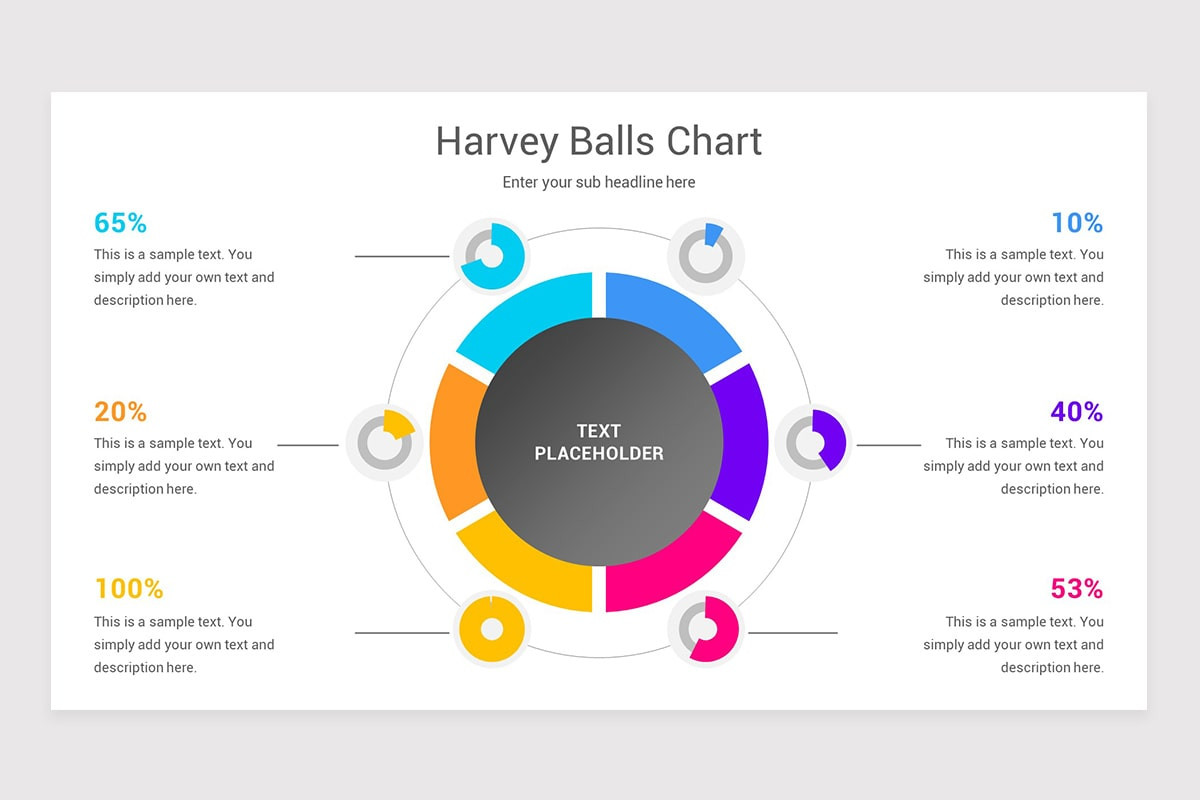 Harvey Balls Chart

Enter your sub headline here

65%

This is a sample text. You simply add your own text and description here.

20%

This is a sample text. You simply add your own text and description here.

100%

This is a sample text. You simply add your own text and description here.

TEXT PLACEHOLDER

10%

This is a sample text. You simply add your own text and description here.

40%

This is a sample text. You simply add your own text and description here.

53%

This is a sample text. You simply add your own text and description here.